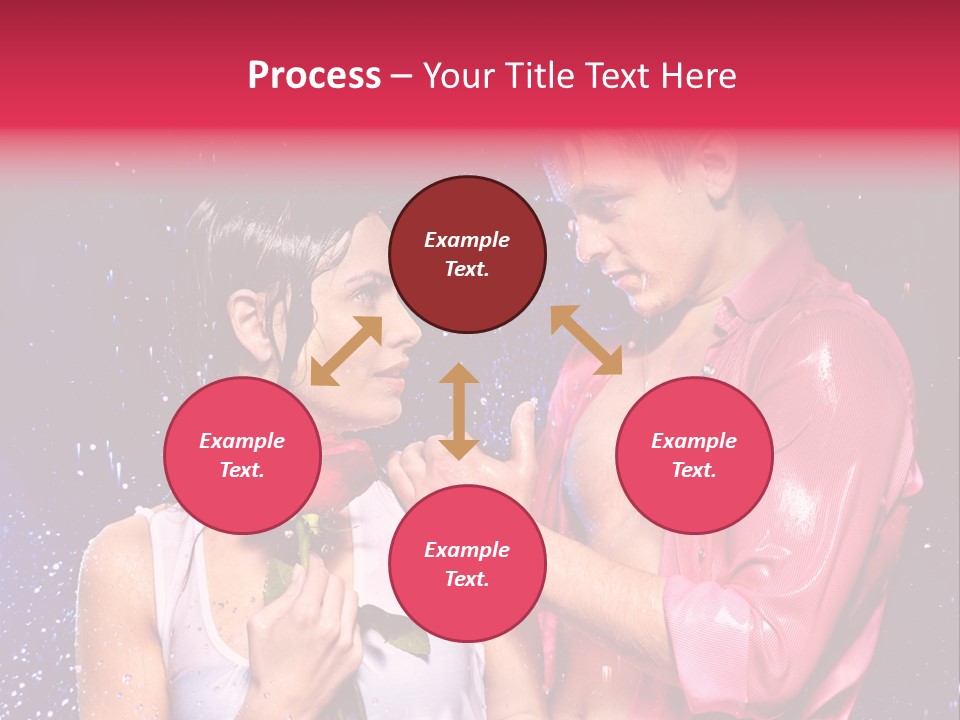 Process – Your Title Text Here

Example Text.

Example Text.

Example Text.

Example Text.